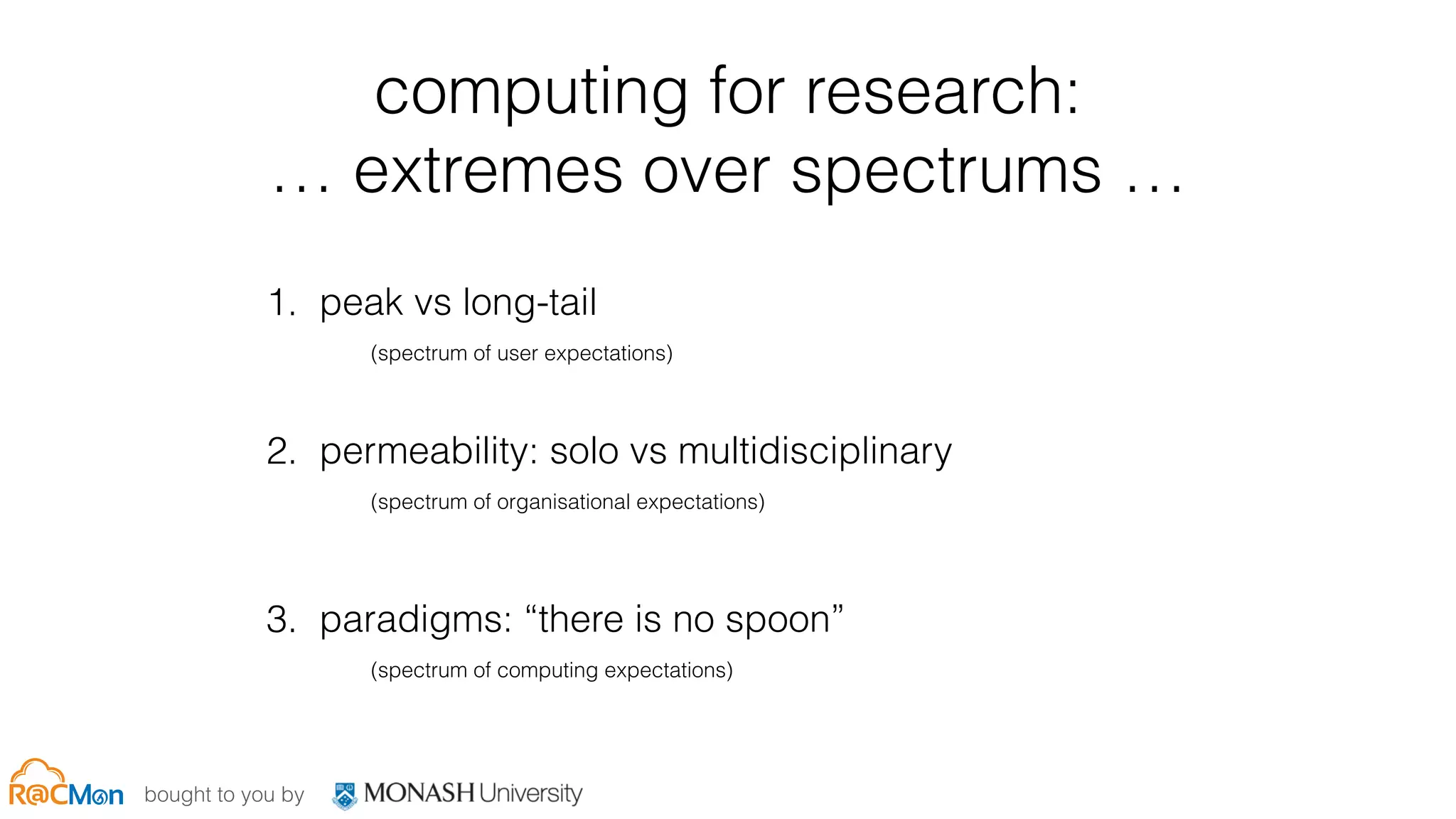 computing for research:
… extremes over spectrums …

1. peak vs long-tail

(spectrum of user expectations)

2. permeability: solo vs multidisciplinary

(spectrum of organisational expectations)

3. paradigms: “there is no spoon”

(spectrum of computing expectations)

R@CMon bought to you by MONASH University